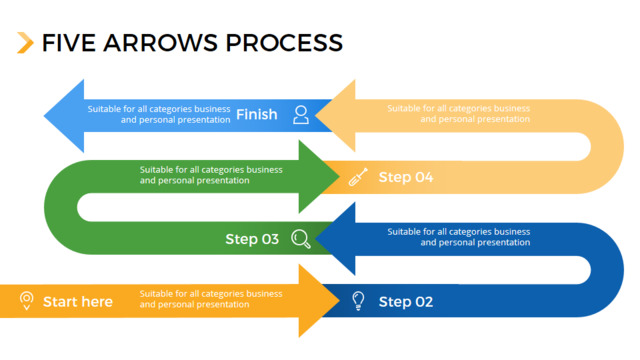 FIVE ARROWS PROCESS

Suitable for all categories business and personal presentation

Finish

Suitable for all categories business and personal presentation

Suitable for all categories business and personal presentation

Step 04

Step 03

Suitable for all categories business and personal presentation

Start here

Suitable for all categories business and personal presentation

Step 02